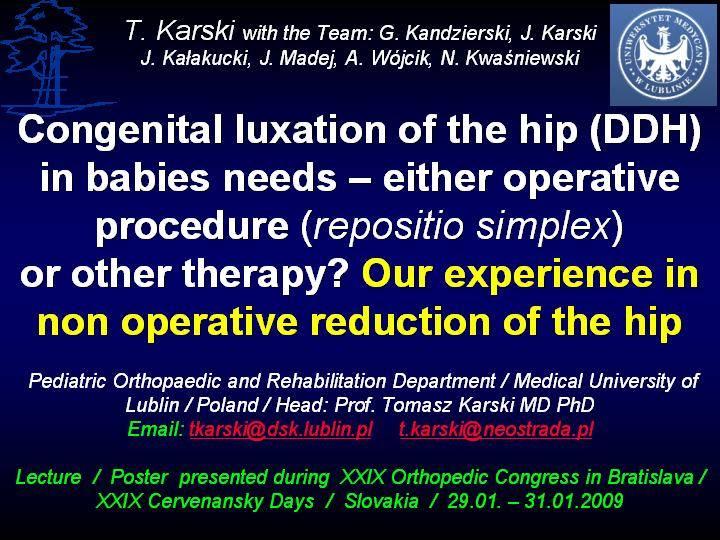 T. Karski with the Team: G. Kandzierski, J. Karski
J. Kałakucki, J. Madej, A. Wójcik, N. Kwaśniewski

UNIWERSYTET MEDYCZNY W LUBLINIE

Congenital luxation of the hip (DDH) in babies needs – either operative procedure (repositio simplex) or other therapy? Our experience in non operative reduction of the hip

Pediatric Orthopaedic and Rehabilitation Department / Medical University of Lublin / Poland / Head: Prof. Tomasz Karski MD PhD
Email: tkarski@dsk.lublin.pl t.karski@neostrada.pl

Lecture / Poster presented during XXIX Orthopedic Congress in Bratislava / XXIX Cervenansky Days / Slovakia / 29.01. – 31.01.2009